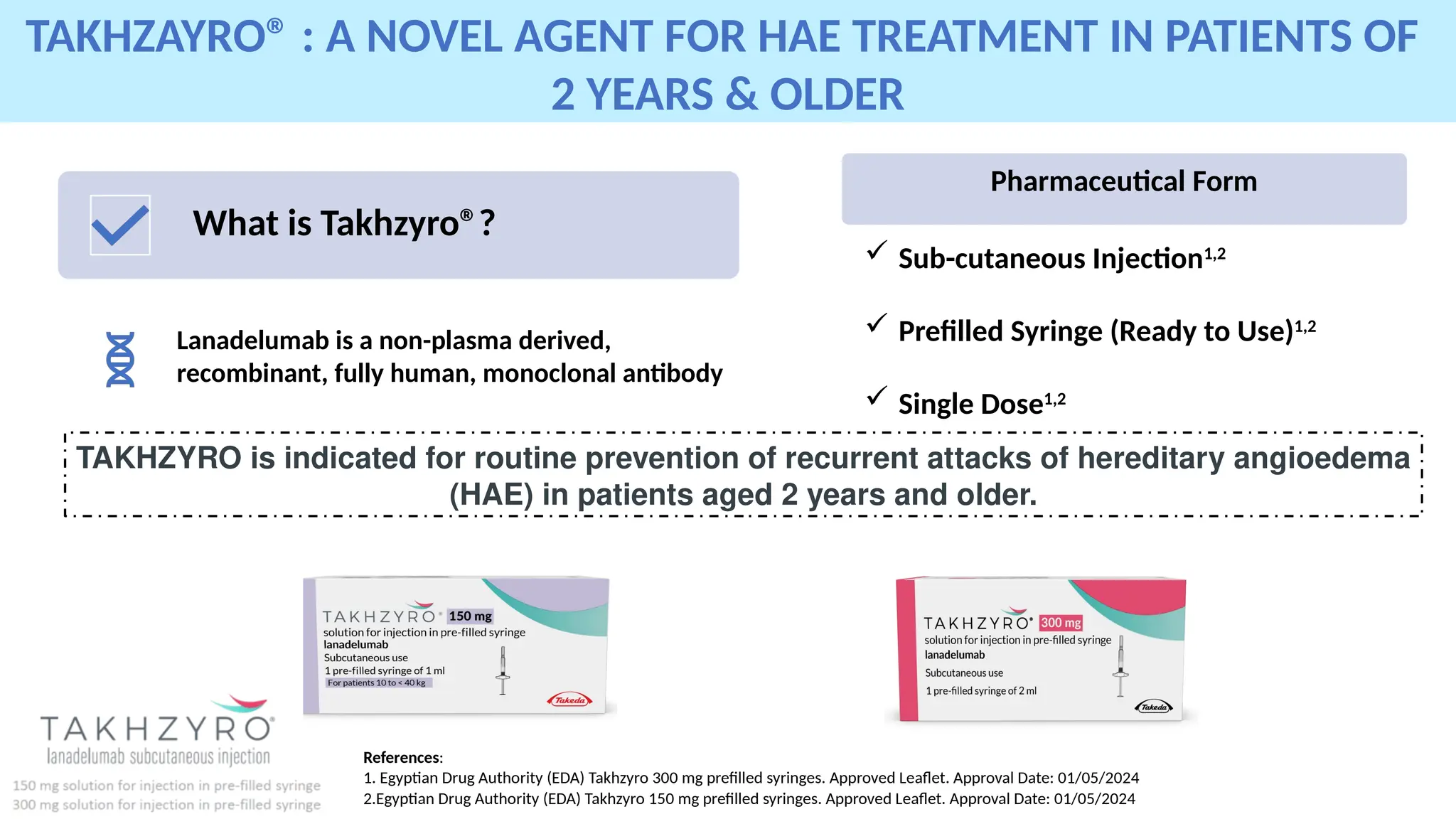 TAKHZAYRO® : A NOVEL AGENT FOR HAE TREATMENT IN PATIENTS OF 2 YEARS & OLDER

What is Takhzyro® ?

Lanadelumab is a non-plasma derived, recombinant, fully human, monoclonal antibody

Pharmaceutical Form

✓ Sub-cutaneous Injection$^{1,2}$

✓ Prefilled Syringe (Ready to Use)$^{1,2}$

✓ Single Dose$^{1,2}$

TAKHZYRO is indicated for routine prevention of recurrent attacks of hereditary angioedema (HAE) in patients aged 2 years and older.

TAKHZYRO® 150 mg
solution for injection in pre-filled syringe
lanadelumab
Subcutaneous use
1 pre-filled syringe of 1 ml
For patients 10 to < 40 kg
Takeda

TAKHZYRO® 300 mg
solution for injection in pre-filled syringe
lanadelumab
Subcutaneous use
1 pre-filled syringe of 2 ml
Takeda

TAKHZYRO®
lanadelumab subcutaneous injection
150 mg solution for injection in pre-filled syringe
300 mg solution for injection in pre-filled syringe

References:
1. Egyptian Drug Authority (EDA) Takhzyro 300 mg prefilled syringes. Approved Leaflet. Approval Date: 01/05/2024
2.Egyptian Drug Authority (EDA) Takhzyro 150 mg prefilled syringes. Approved Leaflet. Approval Date: 01/05/2024